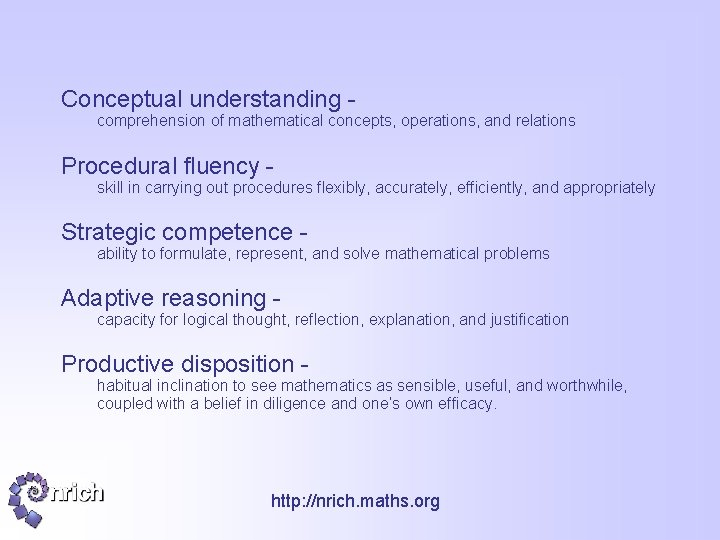 Conceptual understanding -
comprehension of mathematical concepts, operations, and relations

Procedural fluency -
skill in carrying out procedures flexibly, accurately, efficiently, and appropriately

Strategic competence -
ability to formulate, represent, and solve mathematical problems

Adaptive reasoning -
capacity for logical thought, reflection, explanation, and justification

Productive disposition -
habitual inclination to see mathematics as sensible, useful, and worthwhile, coupled with a belief in diligence and one's own efficacy.

nrich

http://nrich.maths.org